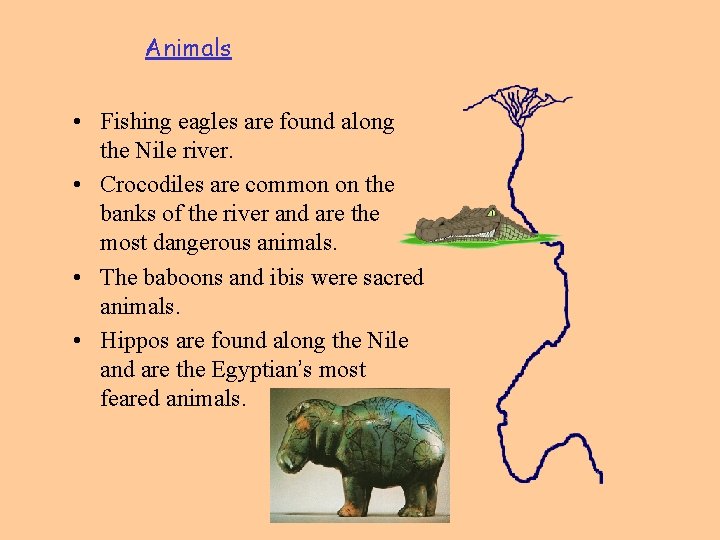 Animals

• Fishing eagles are found along the Nile river.
• Crocodiles are common on the banks of the river and are the most dangerous animals.
• The baboons and ibis were sacred animals.
• Hippos are found along the Nile and are the Egyptian's most feared animals.